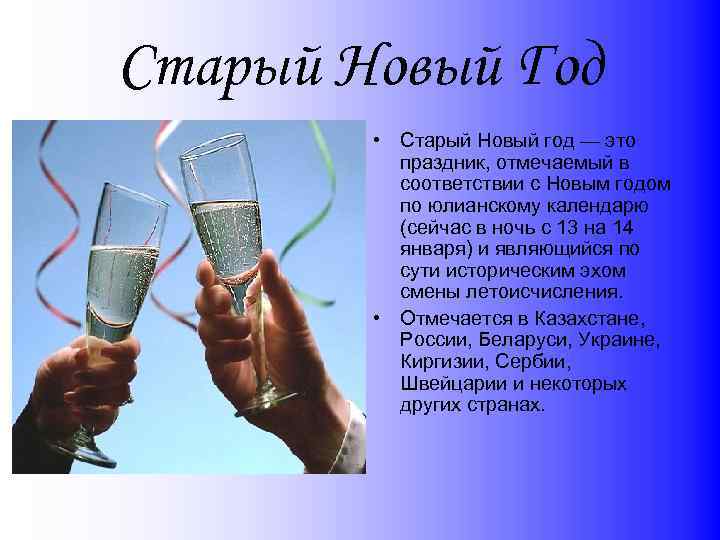 Старый Новый Год

• Старый Новый год — это праздник, отмечаемый в соответствии с Новым годом по юлианскому календарю (сейчас в ночь с 13 на 14 января) и являющийся по сути историческим эхом смены летоисчисления.

• Отмечается в Казахстане, России, Беларуси, Украине, Киргизии, Сербии, Швейцарии и некоторых других странах.